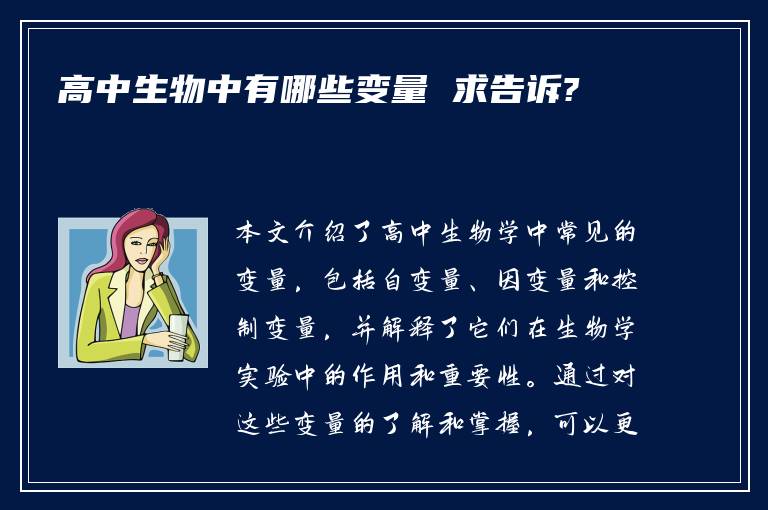 高中生物中有哪些变量 求告诉?

本文介绍了高中生物学中常见的变量，包括自变量、因变量和控制变量，并解释了它们在生物学实验中的作用和重要性。通过对这些变量的了解和掌握，可以更